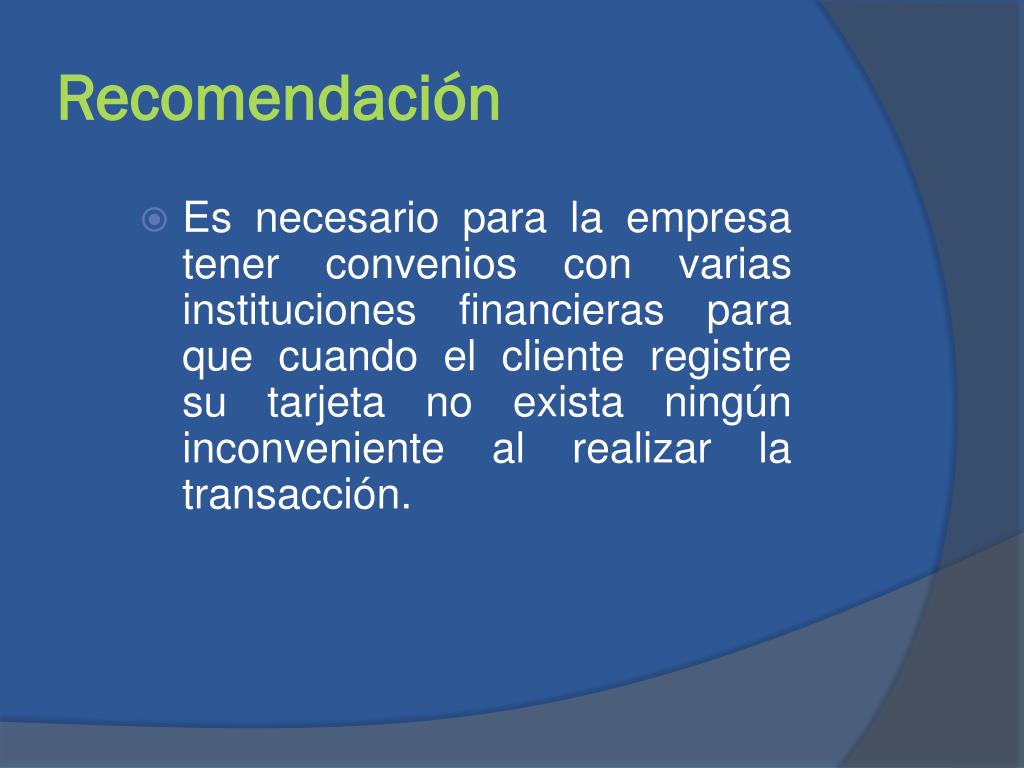 Recomendación

Es necesario para la empresa tener convenios con varias instituciones financieras para que cuando el cliente registre su tarjeta no exista ningún inconveniente al realizar la transacción.